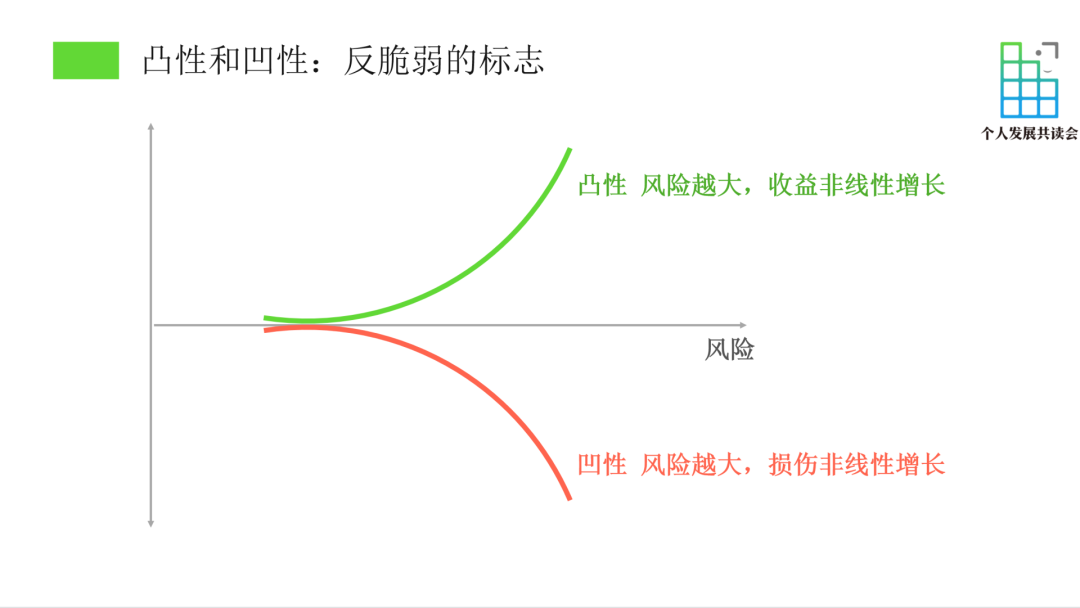 凸性和凹性：反脆弱的标志

个人发展共读会

凸性 风险越大，收益非线性增长

风险

凹性 风险越大，损伤非线性增长